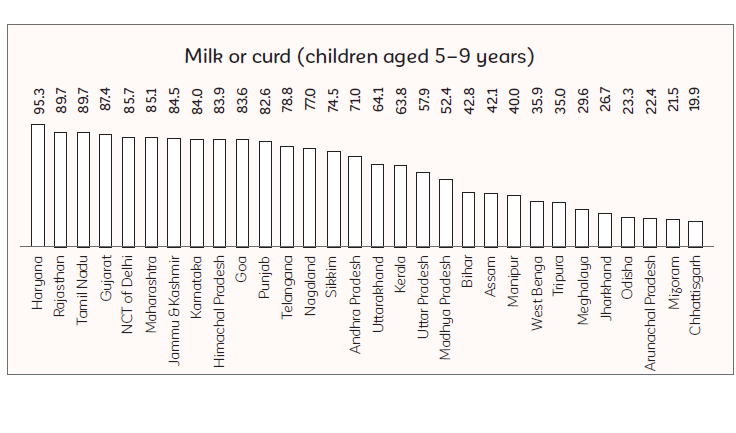 Milk or curd (children aged 5–9 years)

95.3
89.7
89.7
87.4
85.7
85.1
84.5
84.0
83.9
83.6
82.6
78.8
77.0
74.5
71.0
64.1
63.8
57.9
52.4
42.8
42.1
40.0
35.9
35.0
29.6
26.7
23.3
22.4
21.5
19.9

Haryana
Rajasthan
Tamil Nadu
Gujarat
NCT of Delhi
Maharashtra
Jammu & Kashmir
Karnataka
Himachal Pradesh
Goa
Punjab
Telangana
Nagaland
Sikkim
Andhra Pradesh
Uttarakhand
Kerala
Uttar Pradesh
Madhya Pradesh
Bihar
Assam
Manipur
West Benga
Tripura
Meghalaya
Jharkhand
Odisha
Arunachal Pradesh
Mizoram
Chhattisgarh